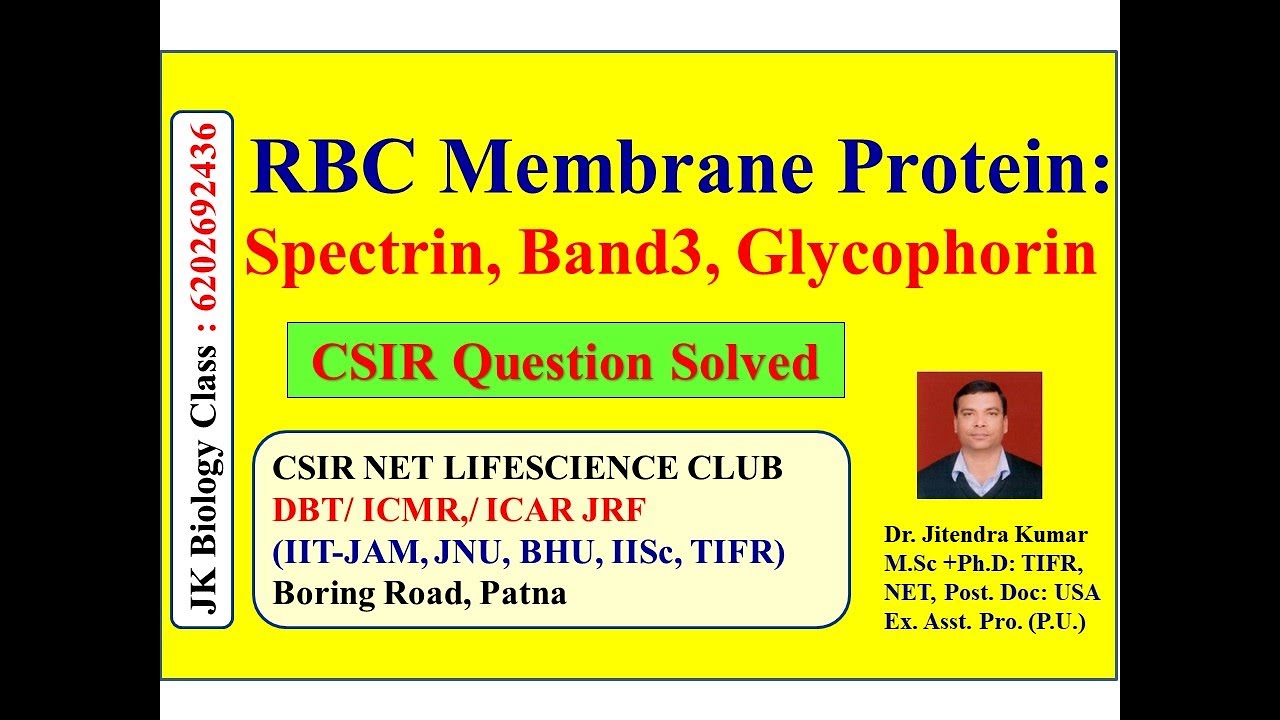 JK Biology Class : 6202692436

RBC Membrane Protein:
Spectrin, Band3, Glycophorin

CSIR Question Solved

CSIR NET LIFESCIENCE CLUB
DBT/ ICMR,/ ICAR JRF
(IIT-JAM, JNU, BHU, IISc, TIFR)
Boring Road, Patna

Dr. Jitendra Kumar
M.Sc +Ph.D: TIFR,
NET, Post. Doc: USA
Ex. Asst. Pro. (P.U.)